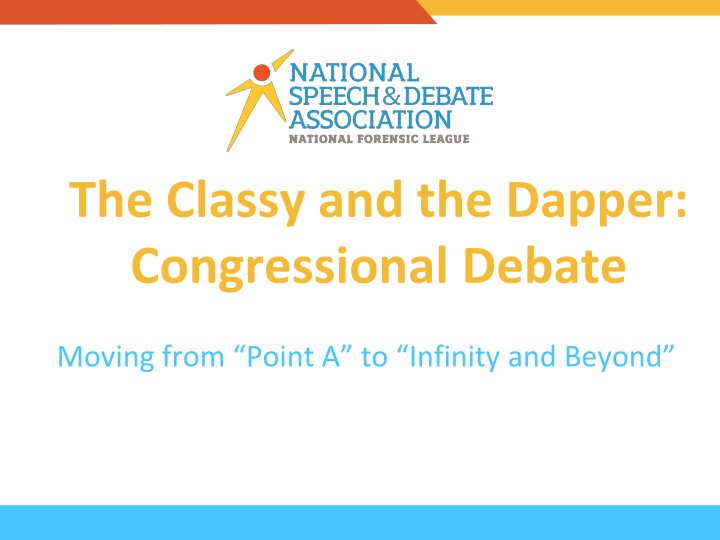 NATIONAL
SPEECH & DEBATE
ASSOCIATION
NATIONAL FORENSIC LEAGUE

The Classy and the Dapper: Congressional Debate

Moving from “Point A” to “Infinity and Beyond”